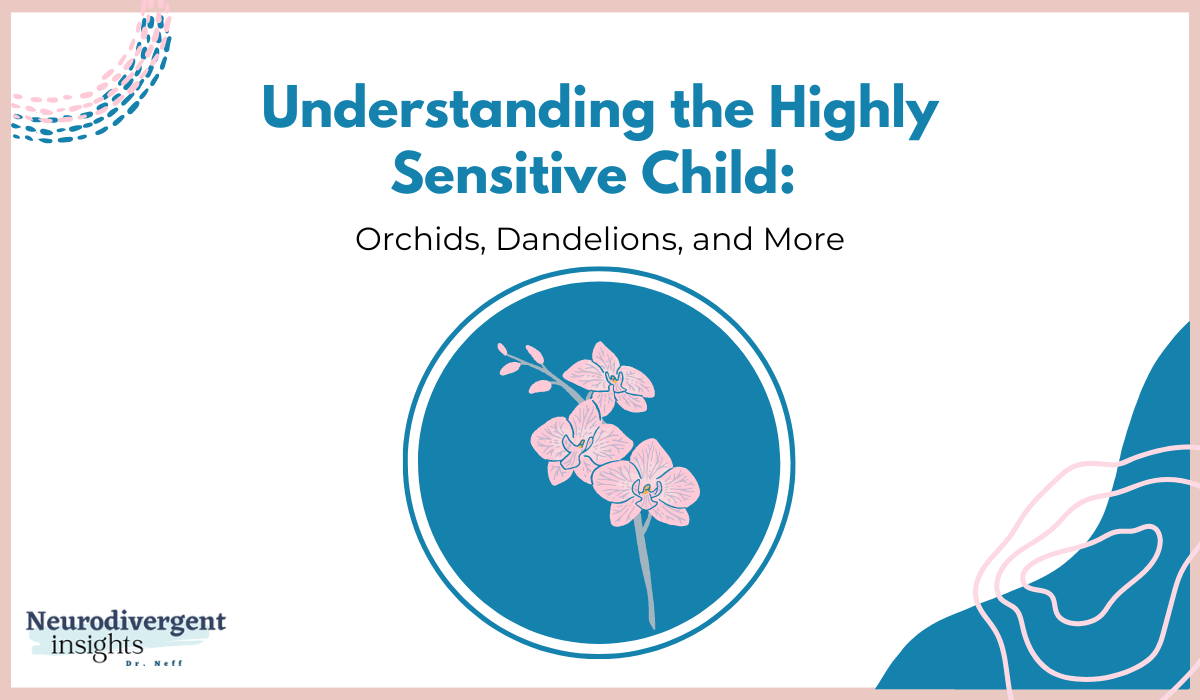 Understanding the Highly Sensitive Child:

Orchids, Dandelions, and More

Neurodivergent insights
Dr. Neff